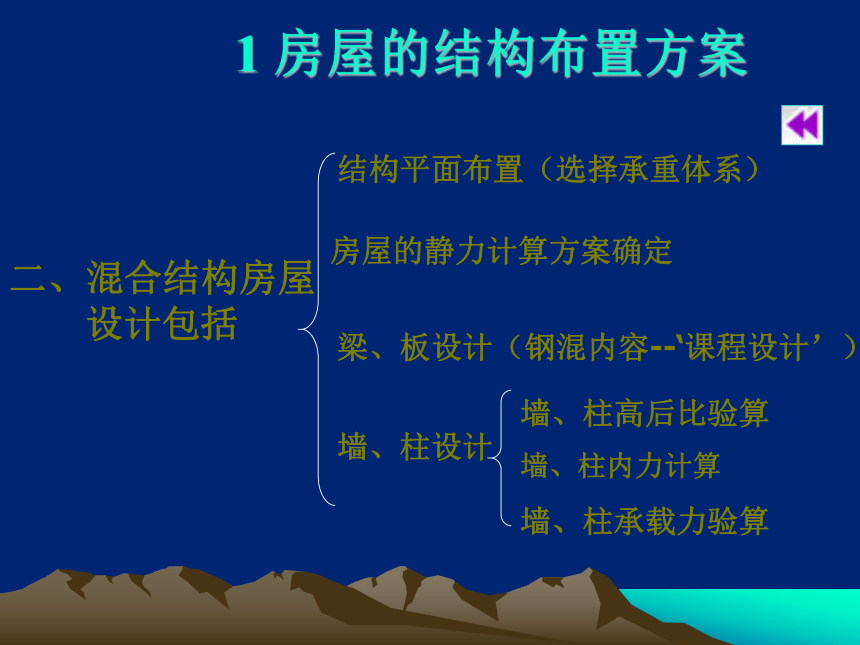 1 房屋的结构布置方案

二、混合结构房屋设计包括

结构平面布置（选择承重体系）

房屋的静力计算方案确定

梁、板设计（钢混内容--‘课程设计’）

墙、柱设计

墙、柱高后比验算

墙、柱内力计算

墙、柱承载力验算